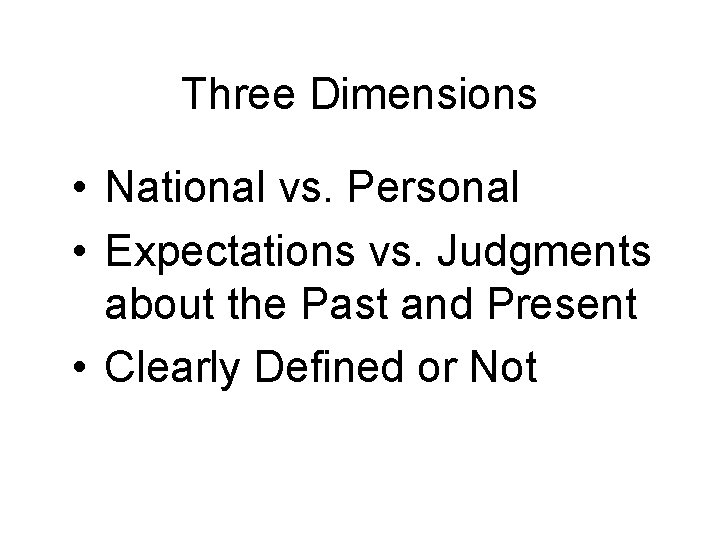 Three Dimensions

• National vs. Personal
• Expectations vs. Judgments about the Past and Present
• Clearly Defined or Not